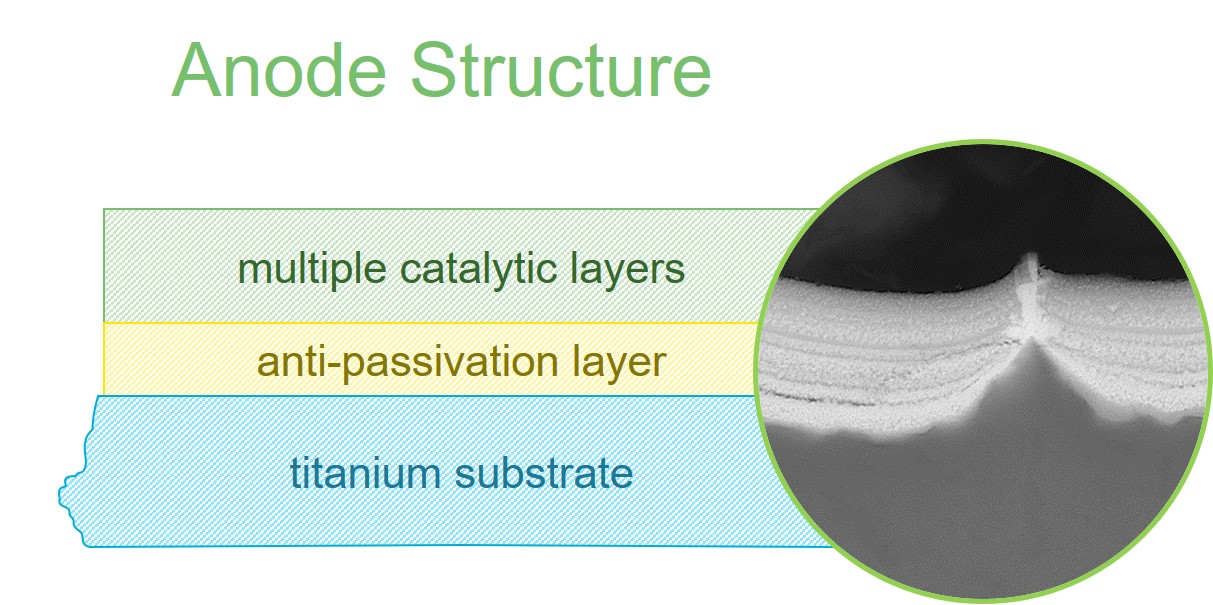 Anode Structure

multiple catalytic layers

anti-passivation layer

titanium substrate